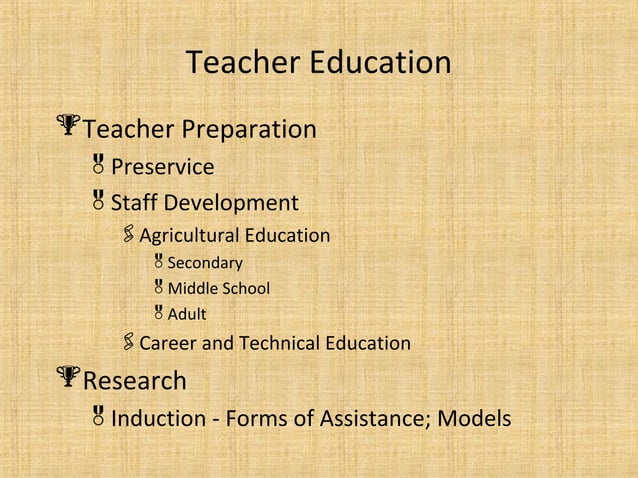 Teacher Education

Teacher Preparation
Preservice
Staff Development
Agricultural Education
Secondary
Middle School
Adult
Career and Technical Education
Research
Induction - Forms of Assistance; Models